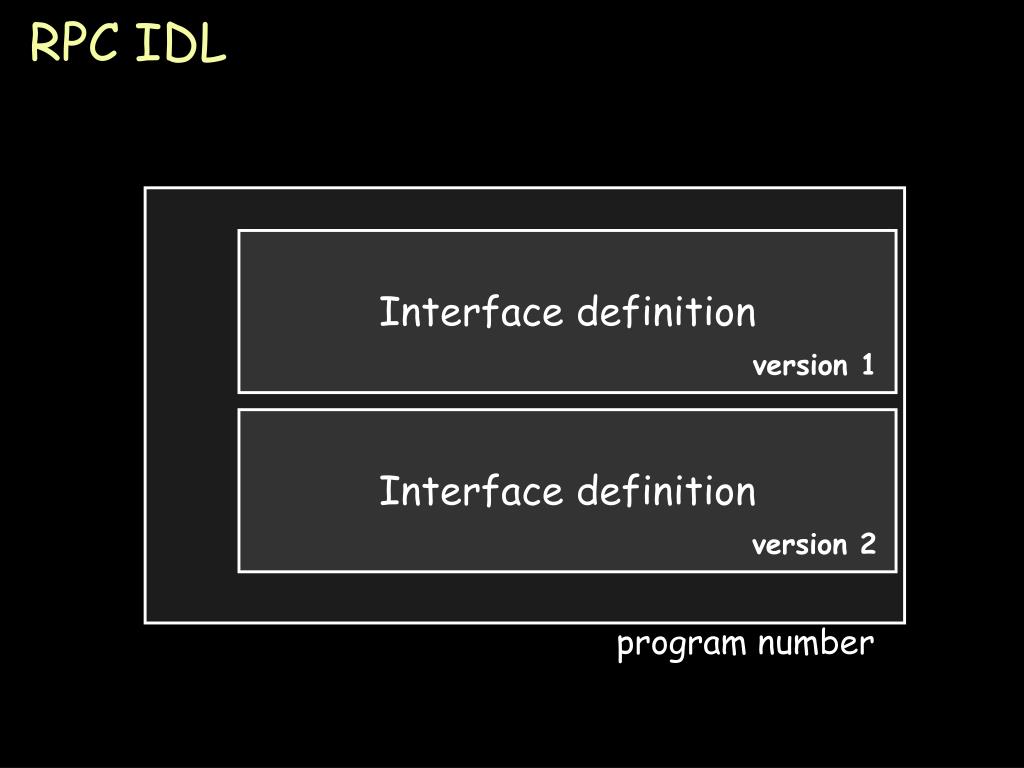 RPC IDL

Interface definition

version 1

Interface definition

version 2

program number